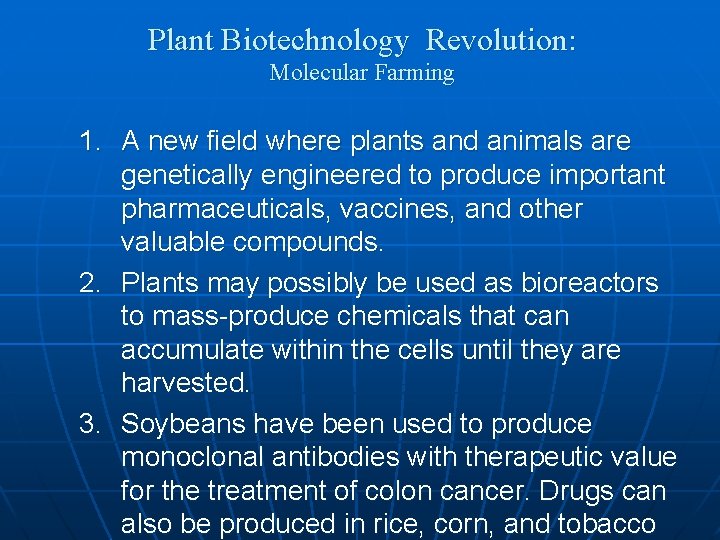 Plant Biotechnology Revolution:
Molecular Farming

1. A new field where plants and animals are genetically engineered to produce important pharmaceuticals, vaccines, and other valuable compounds.

2. Plants may possibly be used as bioreactors to mass-produce chemicals that can accumulate within the cells until they are harvested.

3. Soybeans have been used to produce monoclonal antibodies with therapeutic value for the treatment of colon cancer. Drugs can also be produced in rice, corn, and tobacco